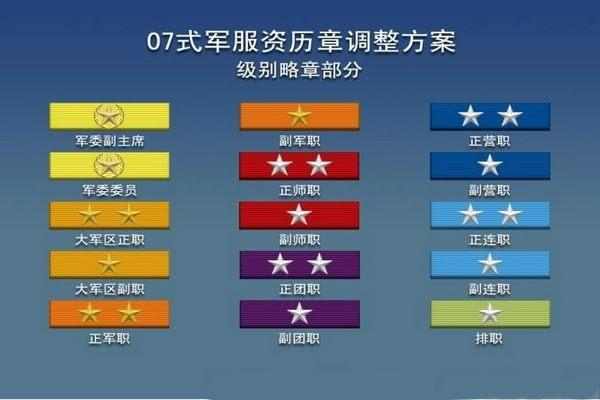 07式军服资历章调整方案
级别略章部分

军委副主席
军委委员
大军区正职
大军区副职
正军职

副军职
正师职
副师职
正团职
副团职

正营职
副营职
正连职
副连职
排职